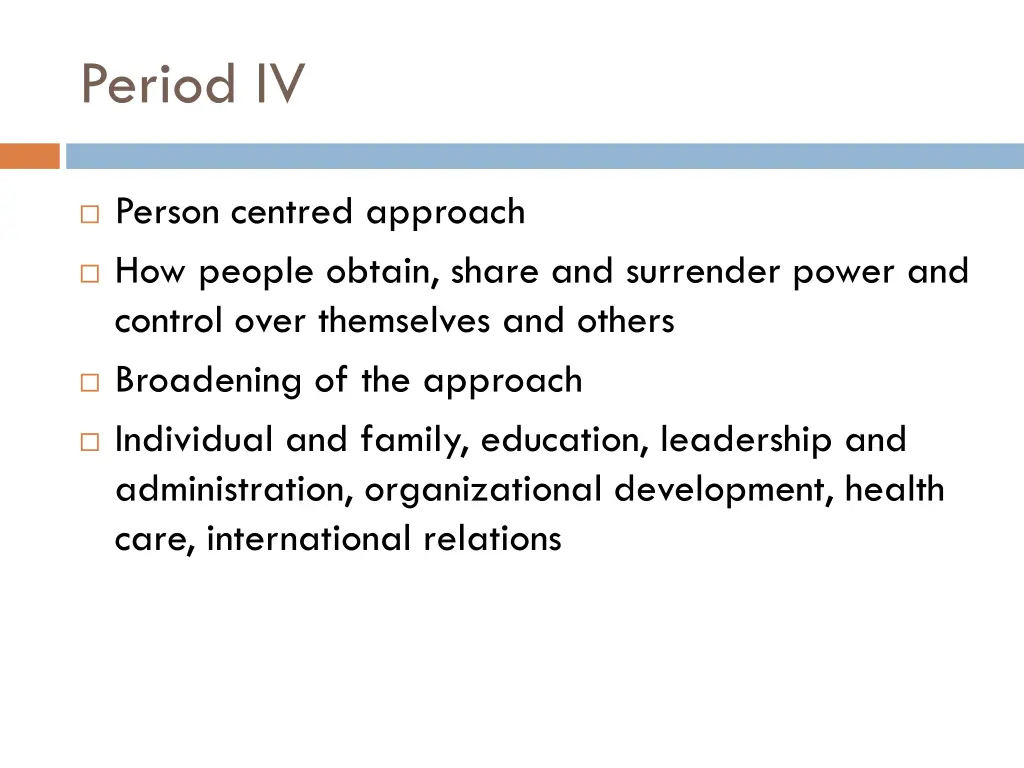 Period IV

□ Person centred approach
□ How people obtain, share and surrender power and control over themselves and others
□ Broadening of the approach
□ Individual and family, education, leadership and administration, organizational development, health care, international relations